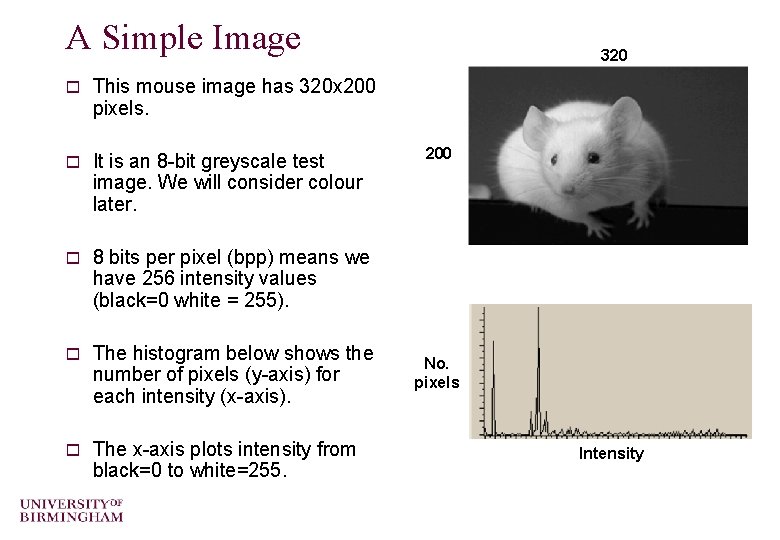 A Simple Image

□ This mouse image has 320x200 pixels.

□ It is an 8-bit greyscale test image. We will consider colour later.

□ 8 bits per pixel (bpp) means we have 256 intensity values (black=0 white = 255).

□ The histogram below shows the number of pixels (y-axis) for each intensity (x-axis).

□ The x-axis plots intensity from black=0 to white=255.

320

200

No. pixels

Intensity

UNIVERSITY OF BIRMINGHAM